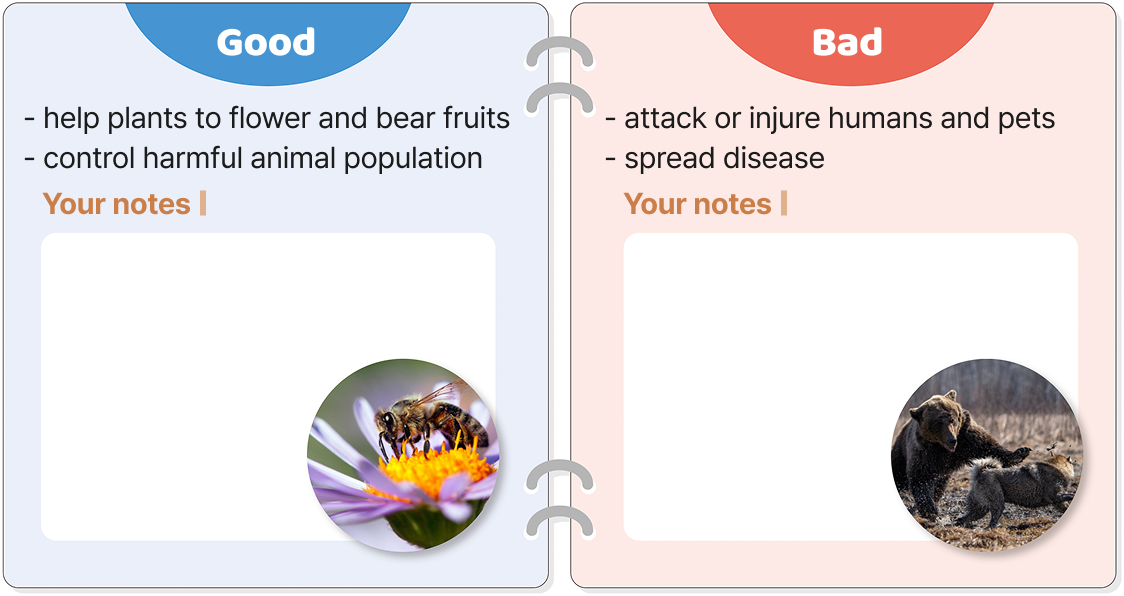 Good

- help plants to flower and bear fruits
- control harmful animal population

Your notes

Bad

- attack or injure humans and pets
- spread disease

Your notes